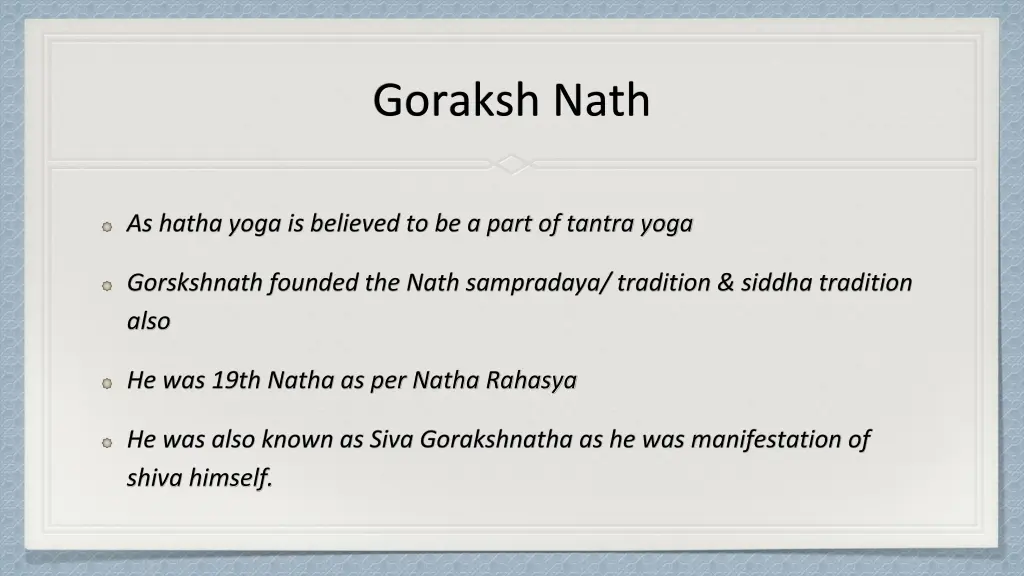 Goraksh Nath

As hatha yoga is believed to be a part of tantra yoga

Gorskshnath founded the Nath sampradaya/ tradition & siddha tradition also

He was 19th Natha as per Natha Rahasya

He was also known as Siva Gorakshnatha as he was manifestation of shiva himself.